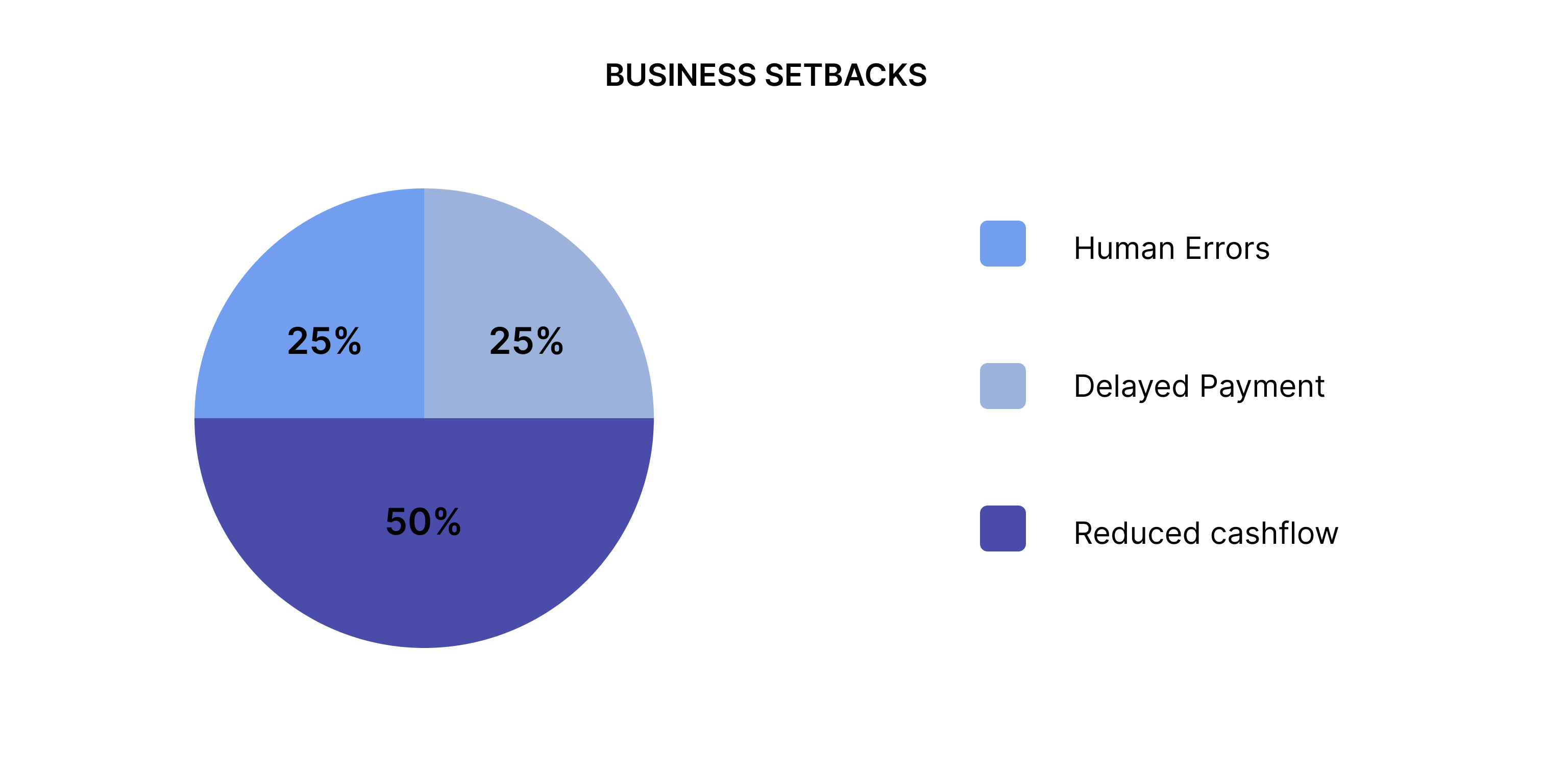 BUSINESS SETBACKS

25%

25%

50%

Human Errors

Delayed Payment

Reduced cashflow